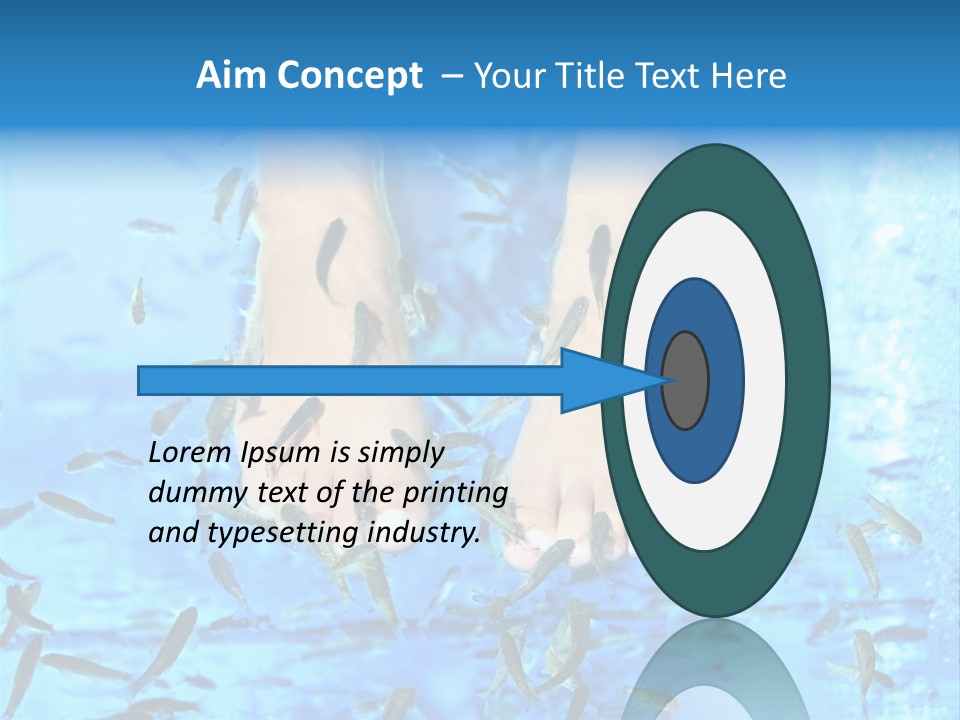 Aim Concept – Your Title Text Here

Lorem Ipsum is simply dummy text of the printing and typesetting industry.